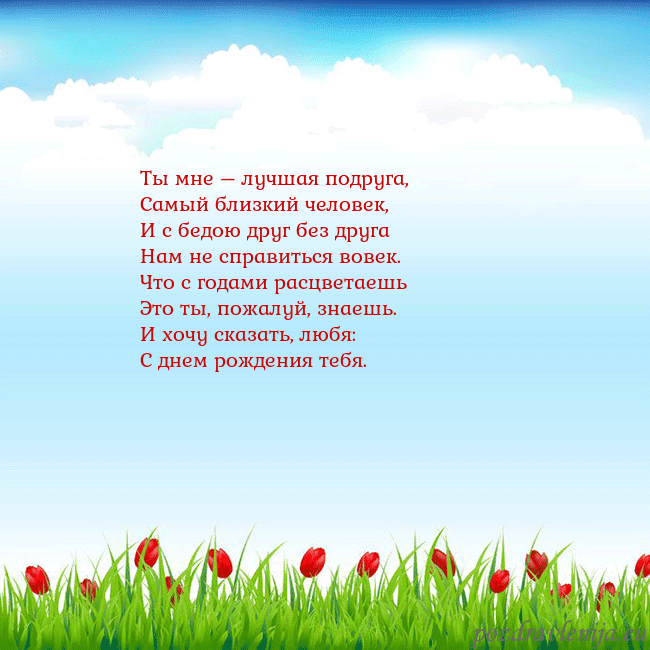 Ты мне — лучшая подруга,
Самый близкий человек,
И с бедою друг без друга
Нам не справиться вовек.
Что с годами расцветаешь
Это ты, пожалуй, знаешь.
И хочу сказать, любя:
С днем рождения тебя.

pozdravlenija.eu